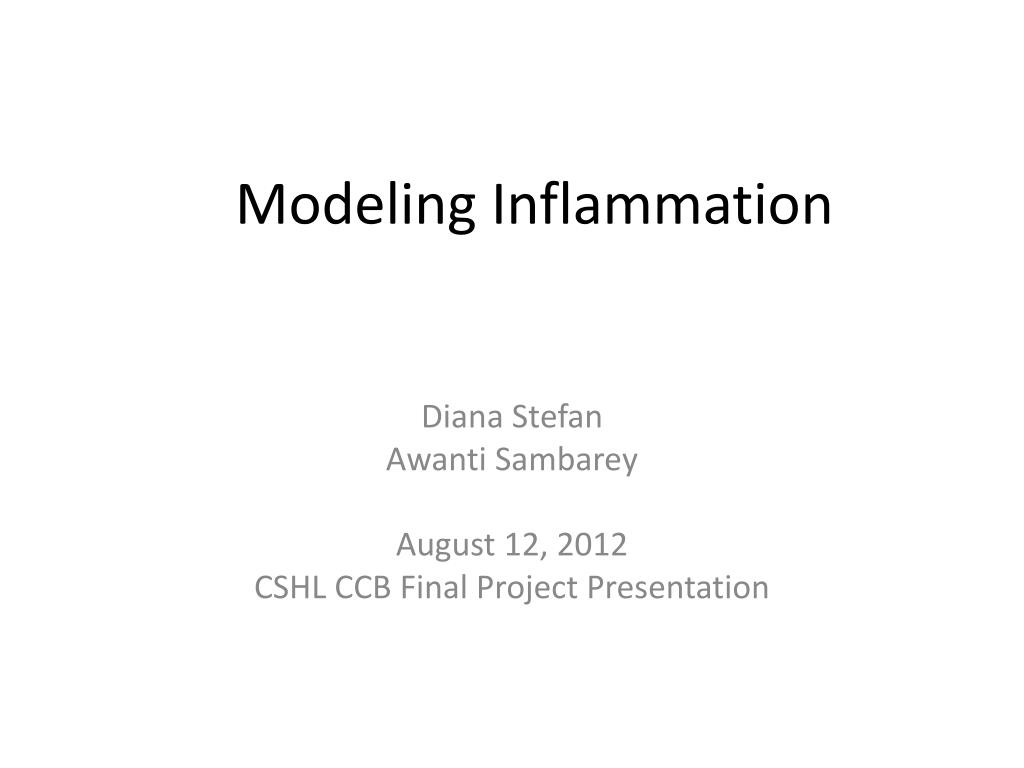 Modeling Inflammation

Diana Stefan
Awanti Sambarey

August 12, 2012
CSHL CCB Final Project Presentation